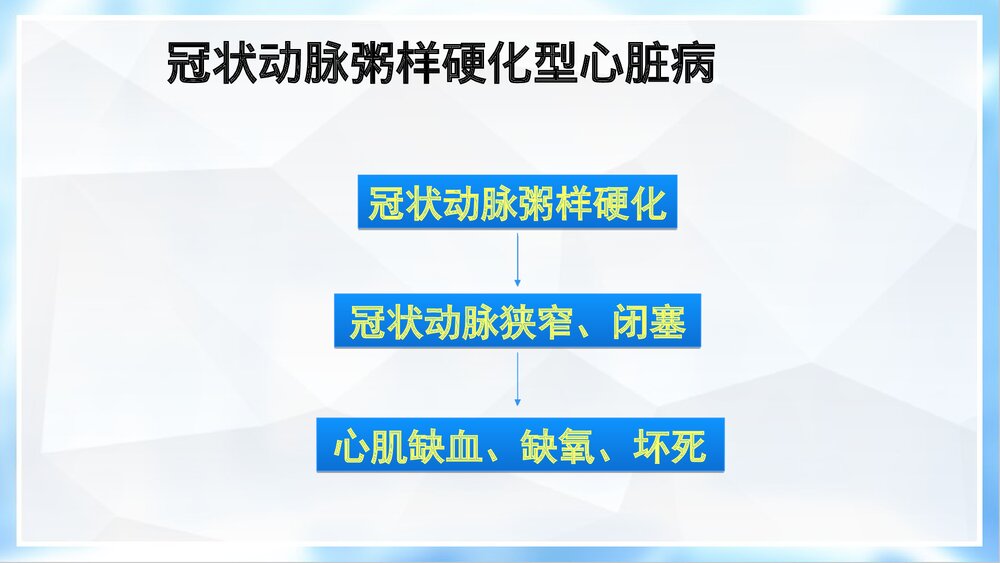 冠状动脉粥样硬化型心脏病

冠状动脉粥样硬化

冠状动脉狭窄、闭塞

心肌缺血、缺氧、坏死